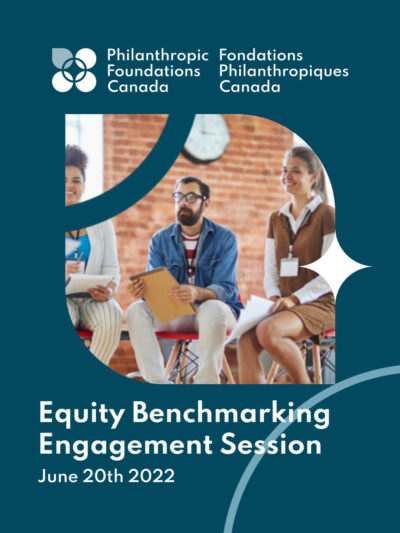 Philanthropic Foundations Canada

Fondations Philanthropiques Canada

Equity Benchmarking Engagement Session

June 20th 2022